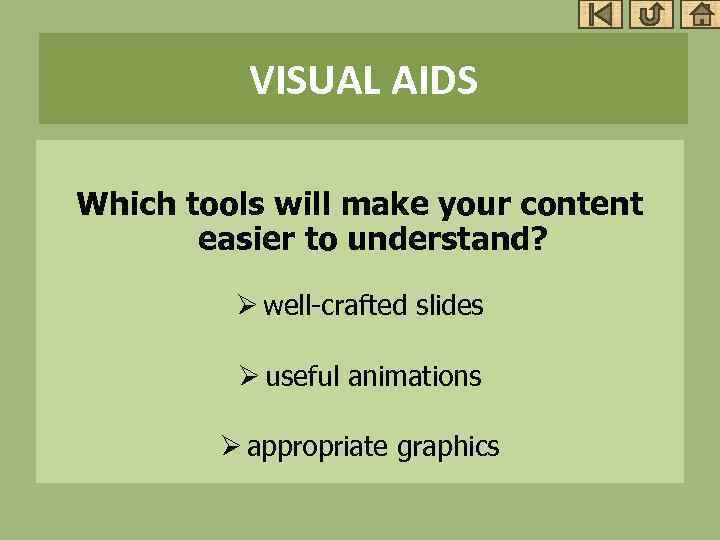 VISUAL AIDS

Which tools will make your content easier to understand?

➢ well-crafted slides

➢ useful animations

➢ appropriate graphics